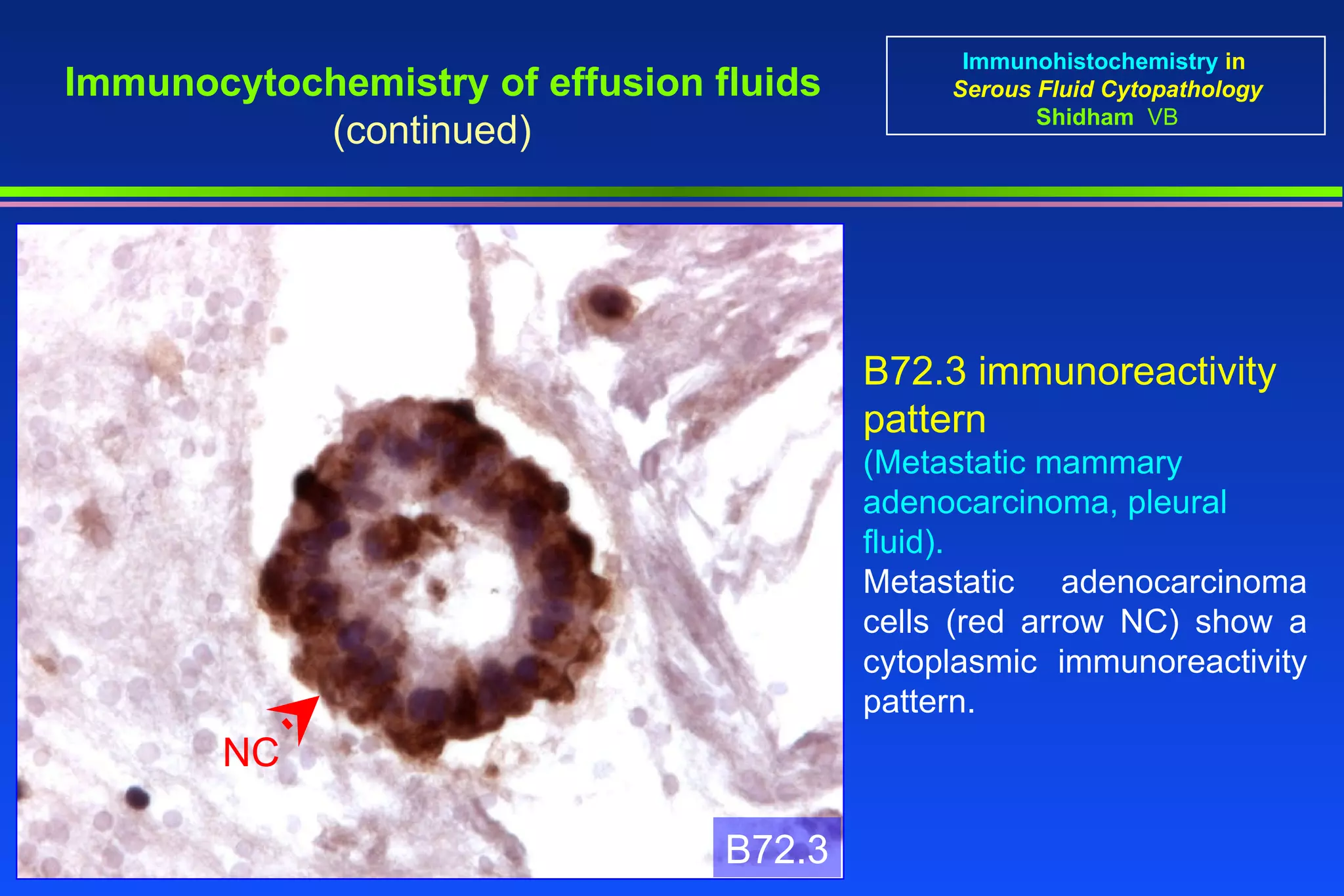 Immunocytochemistry of effusion fluids
(continued)

Immunohistochemistry in
Serous Fluid Cytopathology
Shidham VB

NC

B72.3

B72.3 immunoreactivity pattern

(Metastatic mammary adenocarcinoma, pleural fluid).

Metastatic adenocarcinoma cells (red arrow NC) show a cytoplasmic immunoreactivity pattern.